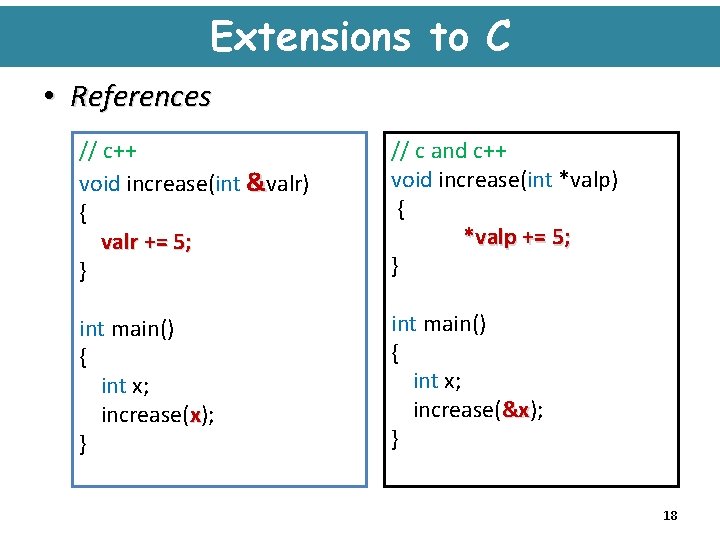 Extensions to C

• References

// c++
void increase(int &valr)
{
valr += 5;
}

int main()
{
int x;
increase(x);
}

// c and c++
void increase(int *valp)
{
*valp += 5;
}

int main()
{
int x;
increase(&x);
}

18